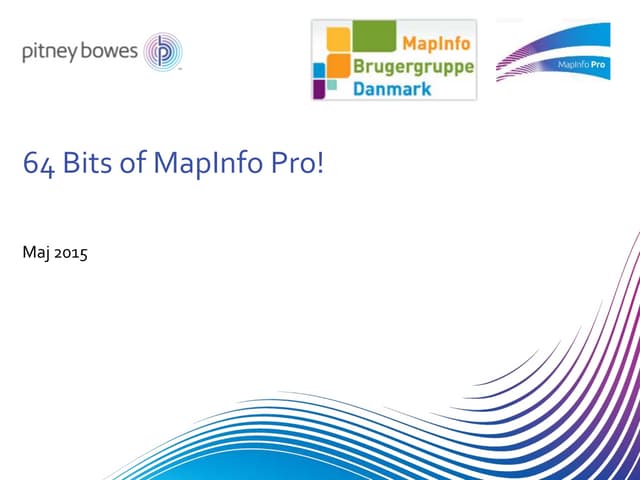 pitney bowes

MapInfo
Brugergruppe
Danmark

MapInfo Pro

64 Bits of MapInfo Pro!

Maj 2015